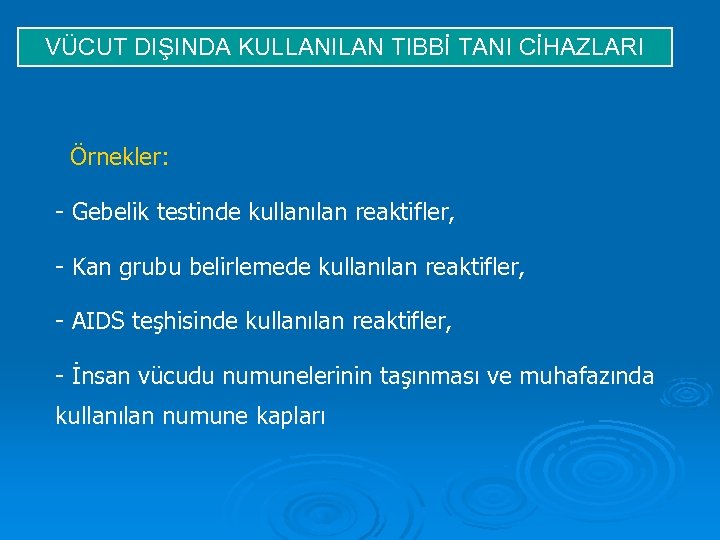 VÜCUT DIŞINDA KULLANILAN TIBBİ TANI CİHAZLARI

Örnekler:

- Gebelik testinde kullanılan reaktifler,

- Kan grubu belirlemede kullanılan reaktifler,

- AIDS teşhisinde kullanılan reaktifler,

- İnsan vücudu numunelerinin taşınması ve muhafazında kullanılan numune kapları